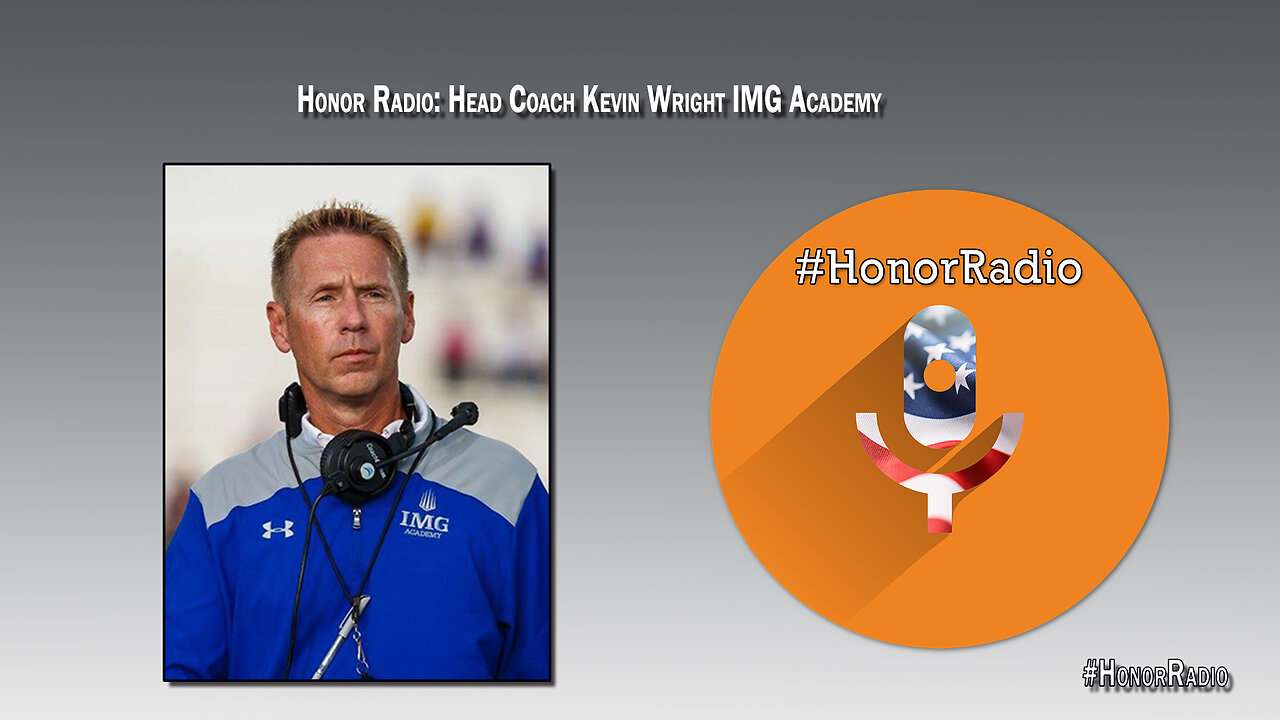 Honor Radio: Head Coach Kevin Wright IMG Academy

IMG ACADEMY

#HonorRadio

#HonorRadio